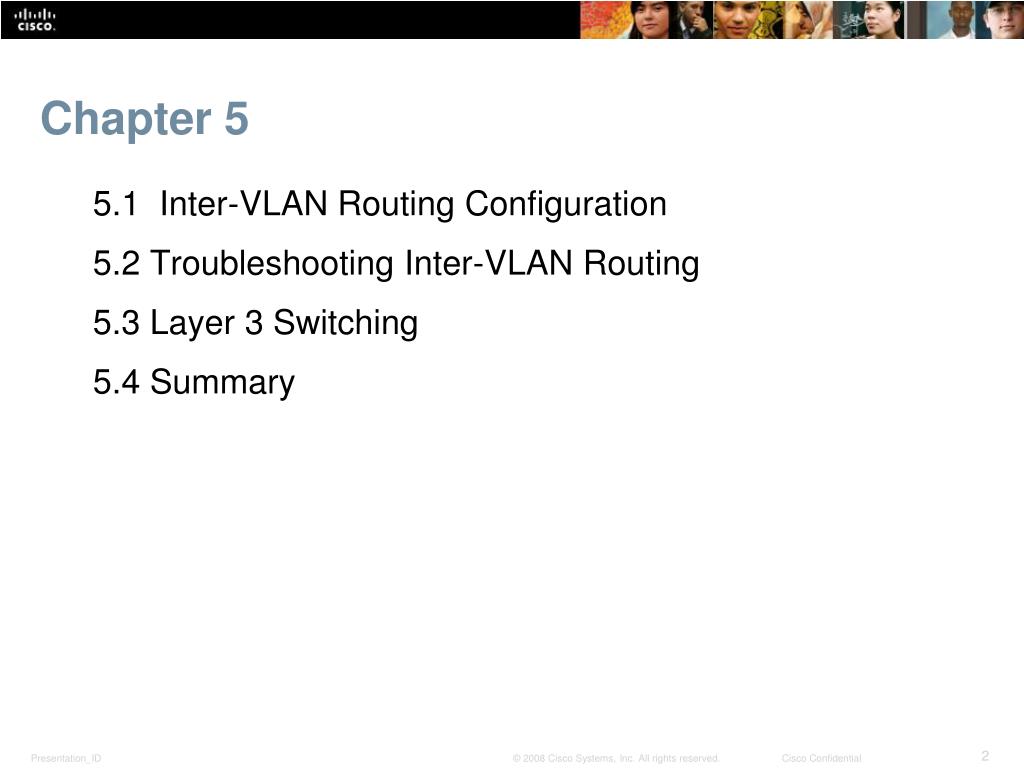 CISCO

Chapter 5

5.1 Inter-VLAN Routing Configuration

5.2 Troubleshooting Inter-VLAN Routing

5.3 Layer 3 Switching

5.4 Summary

Presentation_ID © 2008 Cisco Systems, Inc. All rights reserved. Cisco Confidential 2